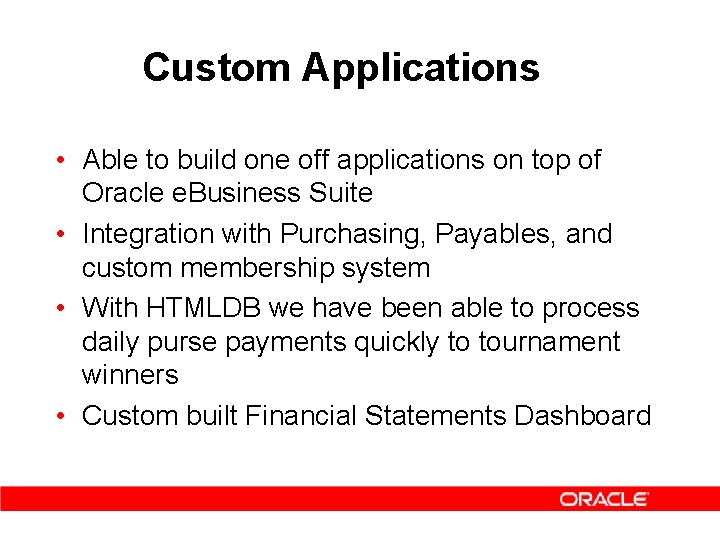 Custom Applications

• Able to build one off applications on top of Oracle eBusiness Suite
• Integration with Purchasing, Payables, and custom membership system
• With HTMLDB we have been able to process daily purse payments quickly to tournament winners
• Custom built Financial Statements Dashboard

ORACLE